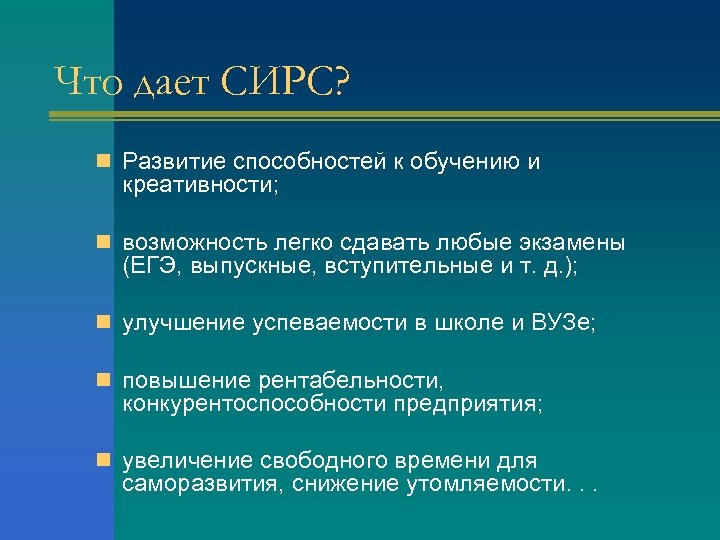 Что дает СИРС?

Развитие способностей к обучению и креативности;

возможность легко сдавать любые экзамены (ЕГЭ, выпускные, вступительные и т. д.);

улучшение успеваемости в школе и ВУЗе;

повышение рентабельности, конкурентоспособности предприятия;

увеличение свободного времени для саморазвития, снижение утомляемости. . .